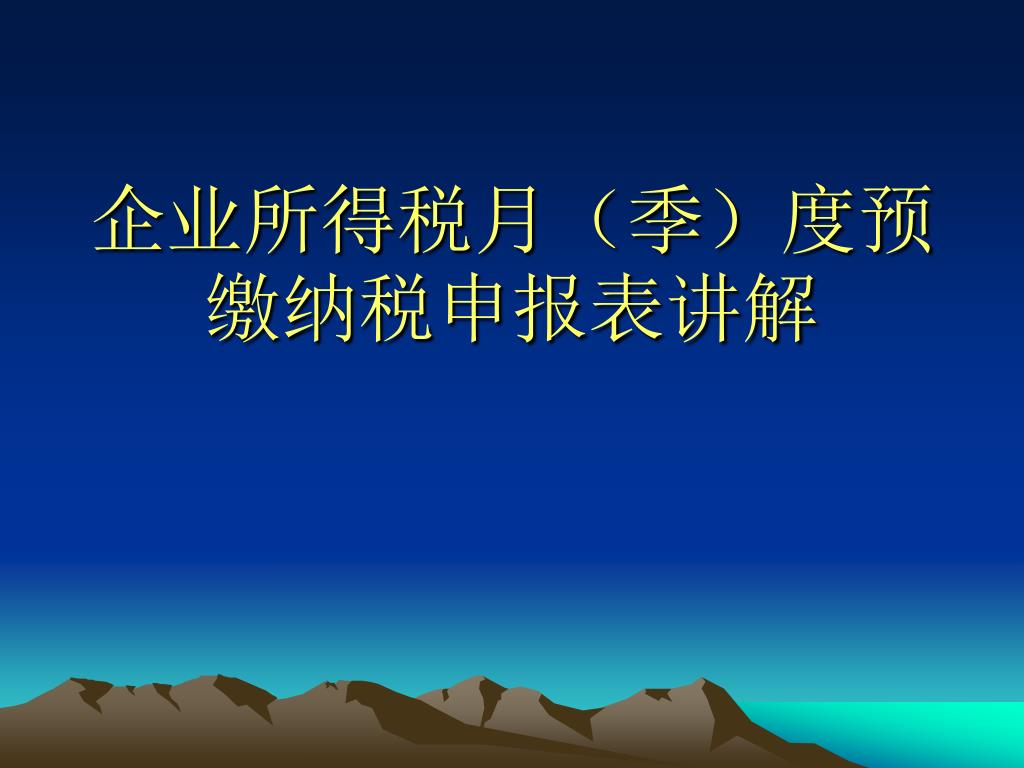 企业所得税月（季）度预缴纳税申报表讲解